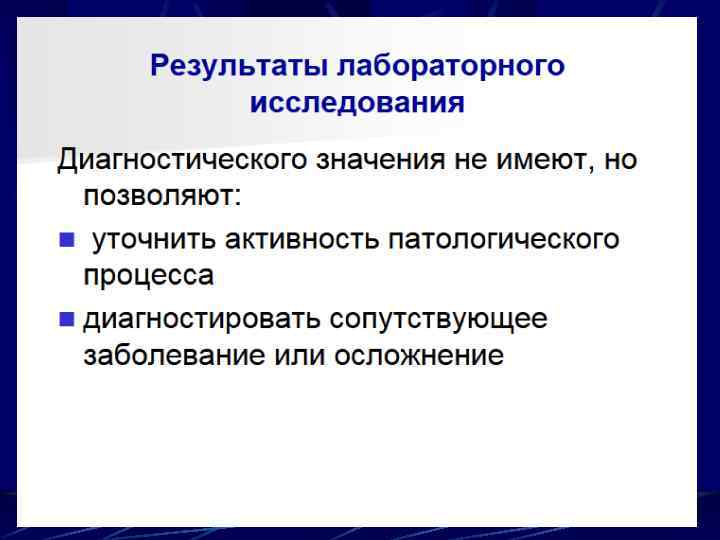 Результаты лабораторного исследования

Диагностического значения не имеют, но позволяют:

- уточнить активность патологического процесса
- диагностировать сопутствующее заболевание или осложнение